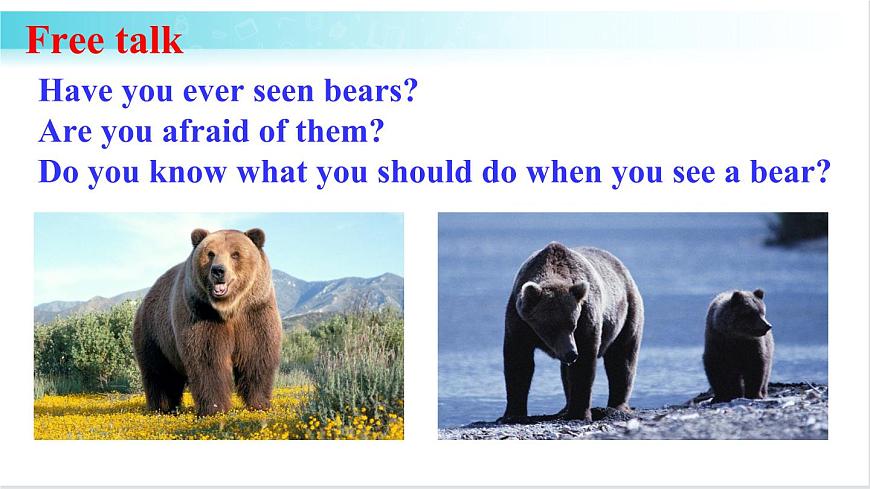 Free talk

Have you ever seen bears?
Are you afraid of them?
Do you know what you should do when you see a bear?